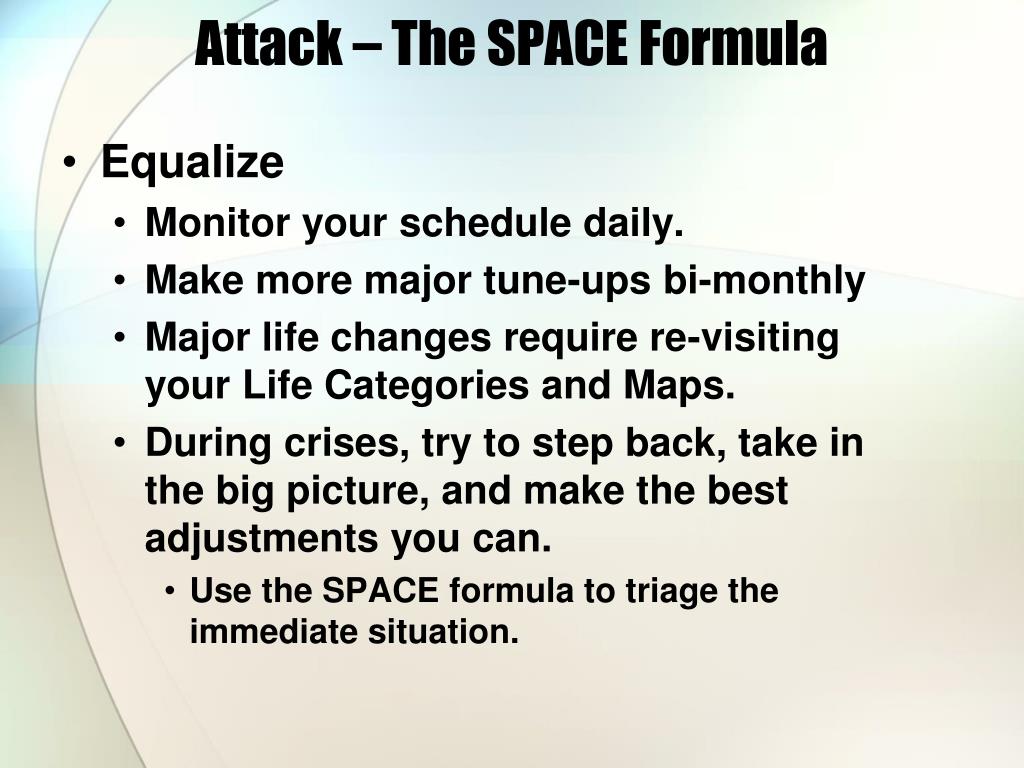 Attack – The SPACE Formula

• Equalize
  • Monitor your schedule daily.
  • Make more major tune-ups bi-monthly
  • Major life changes require re-visiting your Life Categories and Maps.
  • During crises, try to step back, take in the big picture, and make the best adjustments you can.
    • Use the SPACE formula to triage the immediate situation.